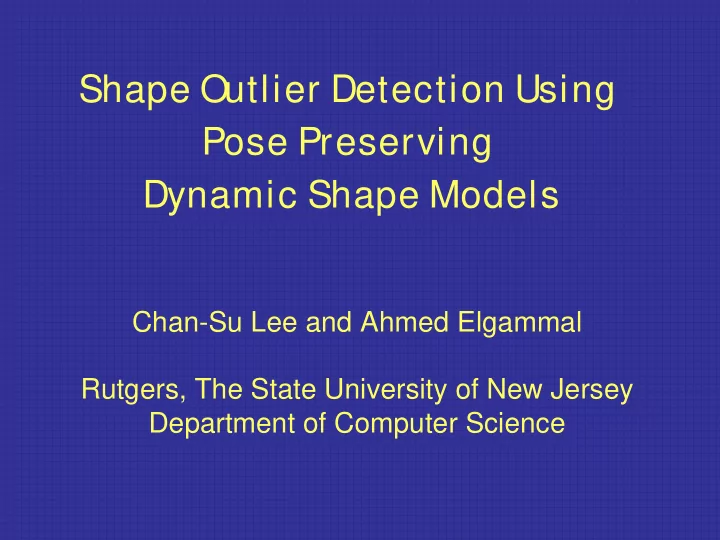 Shape Outlier Detection Using Pose Preserving Dynamic Shape Models

Chan-Su Lee and Ahmed Elgammal

Rutgers, The State University of New Jersey
Department of Computer Science